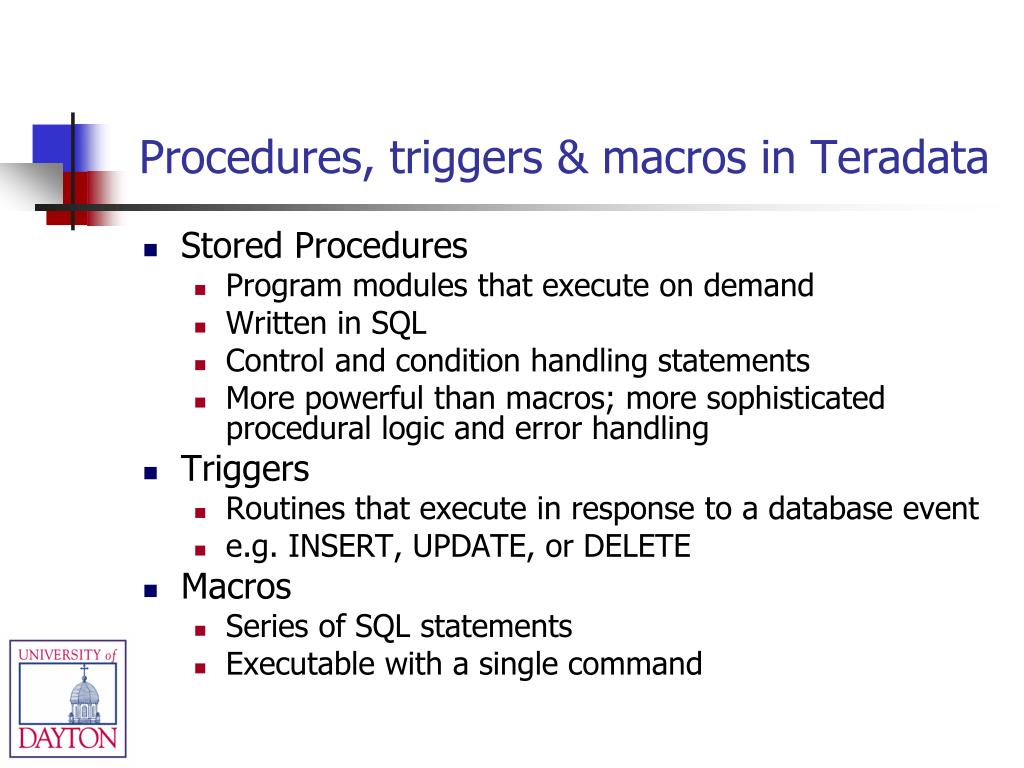 Procedures, triggers & macros in Teradata

- Stored Procedures
  - Program modules that execute on demand
  - Written in SQL
  - Control and condition handling statements
  - More powerful than macros; more sophisticated procedural logic and error handling
- Triggers
  - Routines that execute in response to a database event
  - e.g. INSERT, UPDATE, or DELETE
- Macros
  - Series of SQL statements
  - Executable with a single command

UNIVERSITY of DAYTON